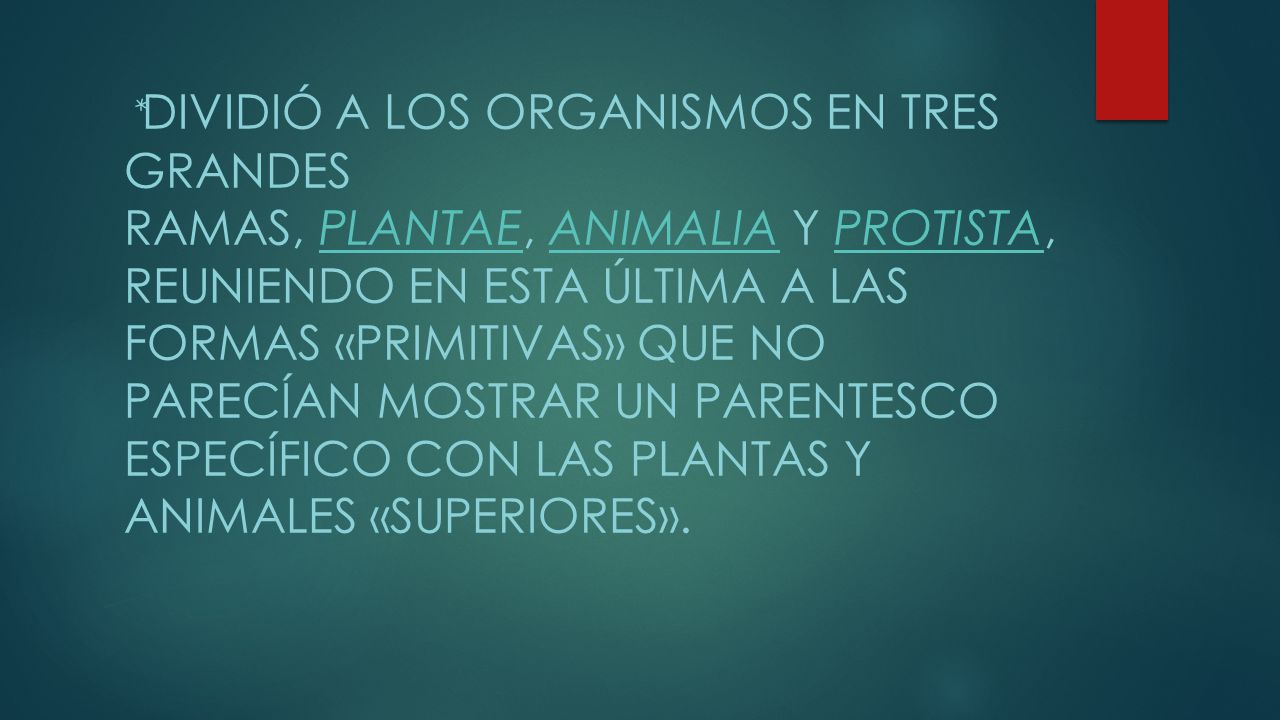 *DIVIDIÓ A LOS ORGANISMOS EN TRES GRANDES RAMAS, PLANTAE, ANIMALIA Y PROTISTA, REUNIENDO EN ESTA ÚLTIMA A LAS FORMAS «PRIMITIVAS» QUE NO PARECÍAN MOSTRAR UN PARENTESCO ESPECÍFICO CON LAS PLANTAS Y ANIMALES «SUPERIORES».